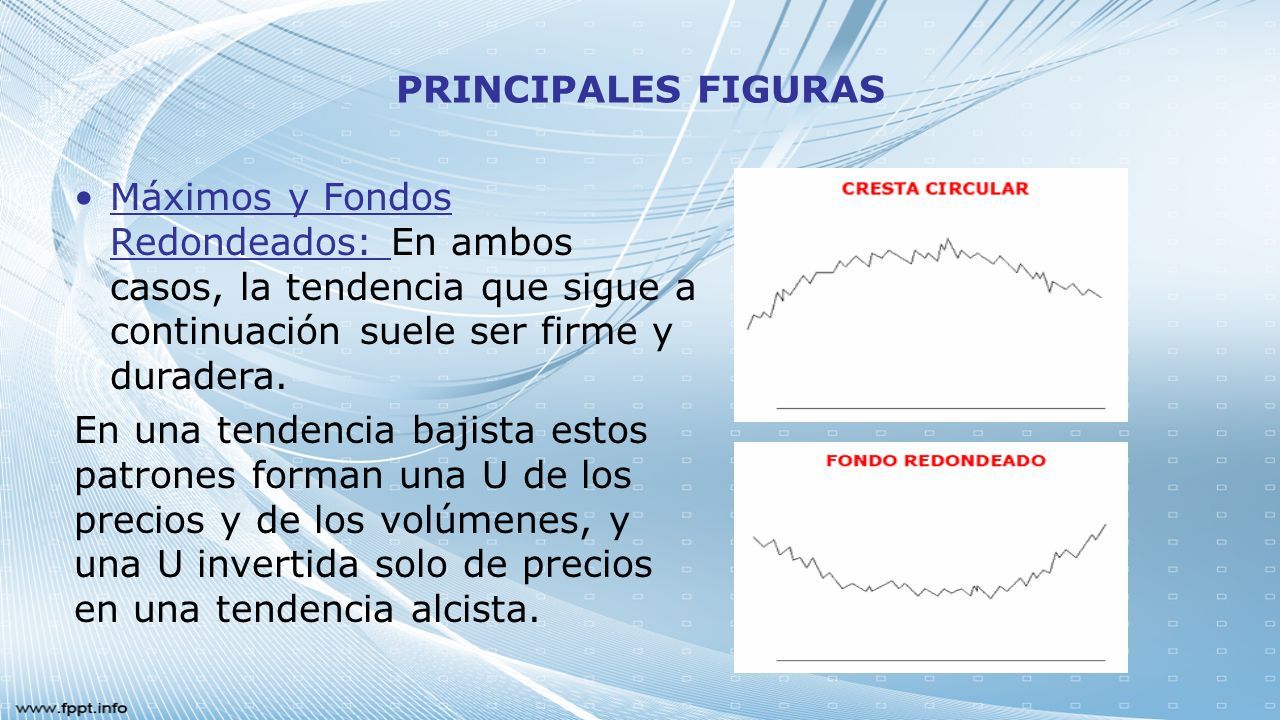 PRINCIPALES FIGURAS

• Máximos y Fondos Redondeados: En ambos casos, la tendencia que sigue a continuación suele ser firme y duradera.

En una tendencia bajista estos patrones forman una U de los precios y de los volúmenes, y una U invertida solo de precios en una tendencia alcista.

CRESTA CIRCULAR

FONDO REDONDEADO

www.fppt.info